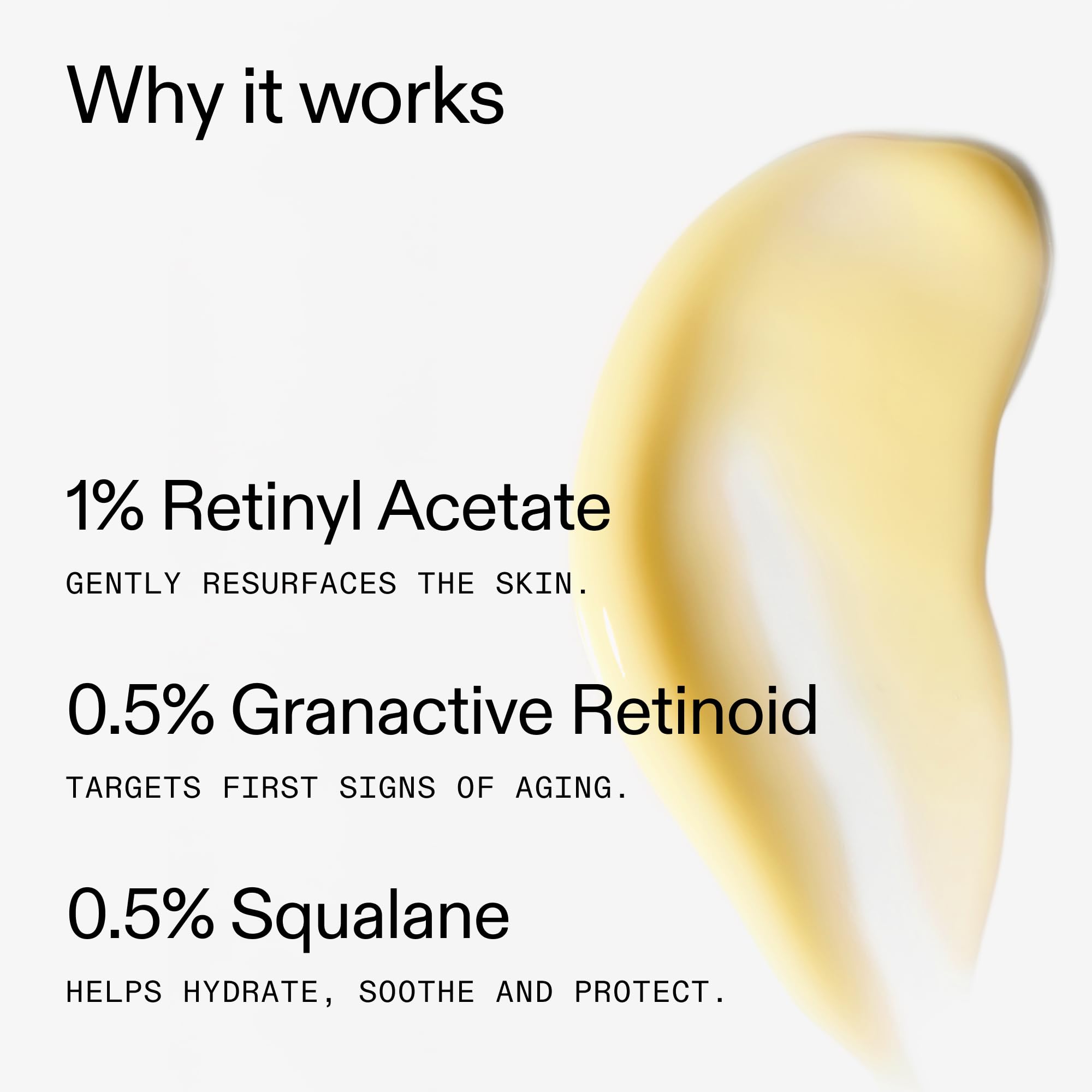 Why it works

1% Retinyl Acetate

GENTLY RESURFACES THE SKIN.

0.5% Granactive Retinoid

TARGETS FIRST SIGNS OF AGING.

0.5% Squalane

HELPS HYDRATE, SOOTHE AND PROTECT.